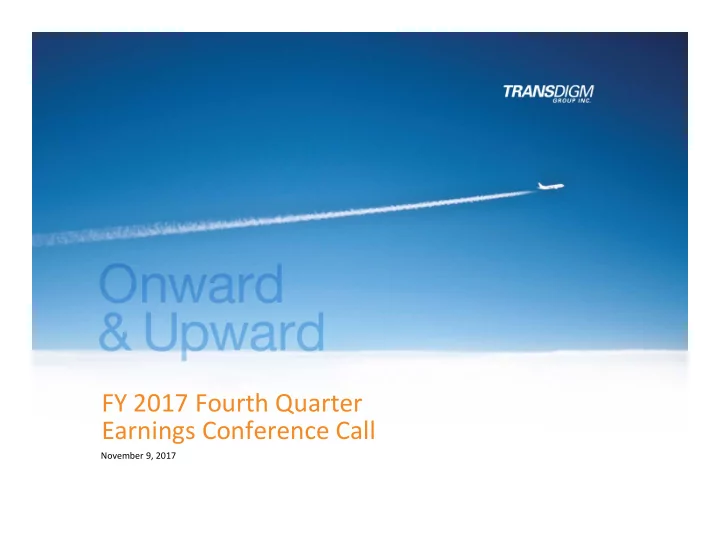 TRANSDIGM
GROUP INC.

Onward
& Upward

FY 2017 Fourth Quarter
Earnings Conference Call

November 9, 2017